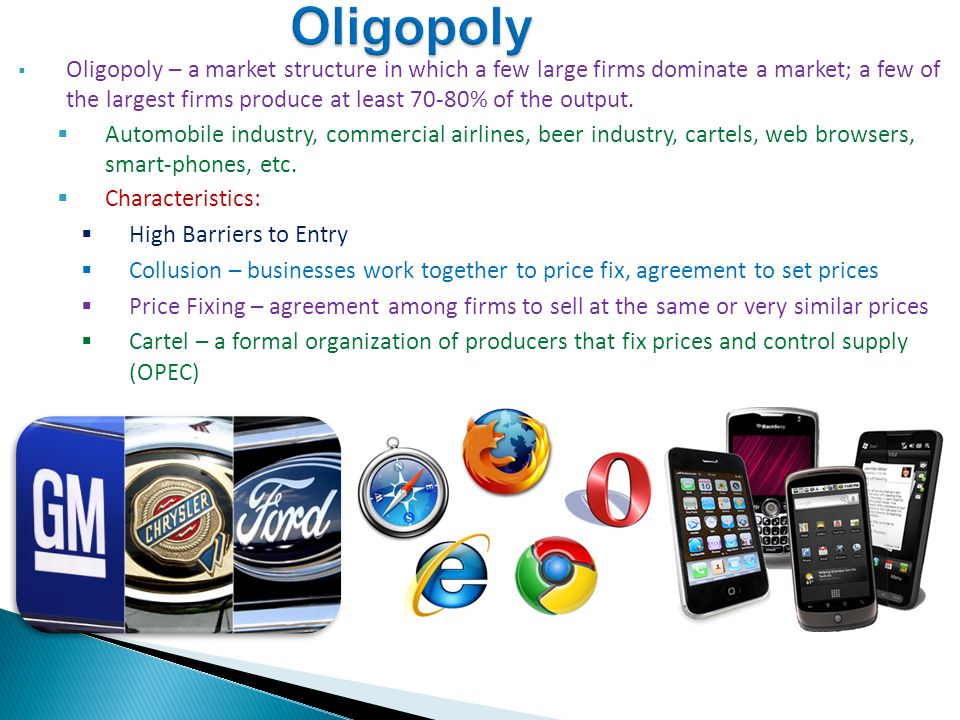 Oligopoly

Oligopoly – a market structure in which a few large firms dominate a market; a few of the largest firms produce at least 70-80% of the output.

Automobile industry, commercial airlines, beer industry, cartels, web browsers, smart-phones, etc.

Characteristics:

High Barriers to Entry

Collusion – businesses work together to price fix, agreement to set prices

Price Fixing – agreement among firms to sell at the same or very similar prices

Cartel – a formal organization of producers that fix prices and control supply (OPEC)

GM

CHRYSLER

Ford

BlackBerry